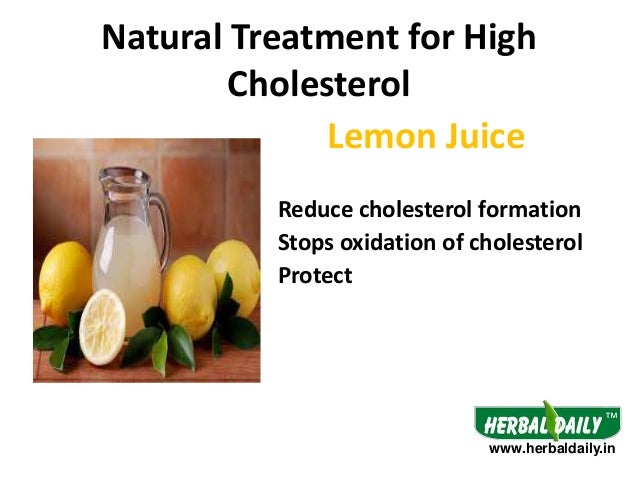 Natural Treatment for High Cholesterol

Lemon Juice

Reduce cholesterol formation
Stops oxidation of cholesterol
Protect

HERBAL DAILY™
www.herbaldaily.in